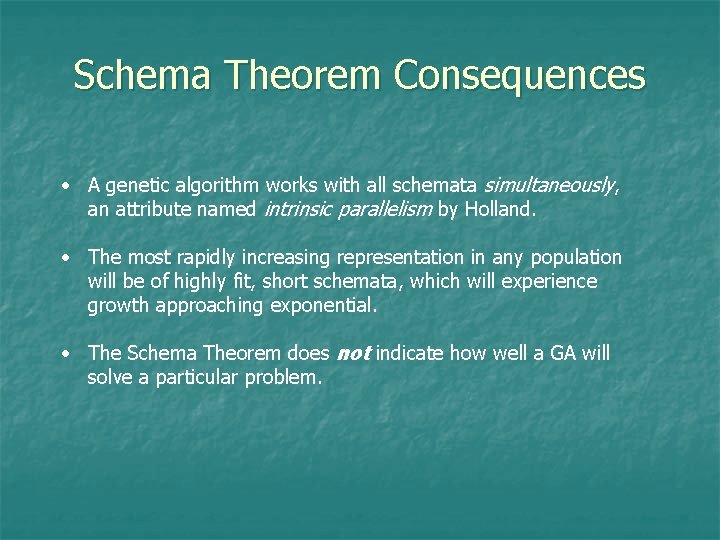 Schema Theorem Consequences

• A genetic algorithm works with all schemata simultaneously, an attribute named intrinsic parallelism by Holland.

• The most rapidly increasing representation in any population will be of highly fit, short schemata, which will experience growth approaching exponential.

• The Schema Theorem does not indicate how well a GA will solve a particular problem.